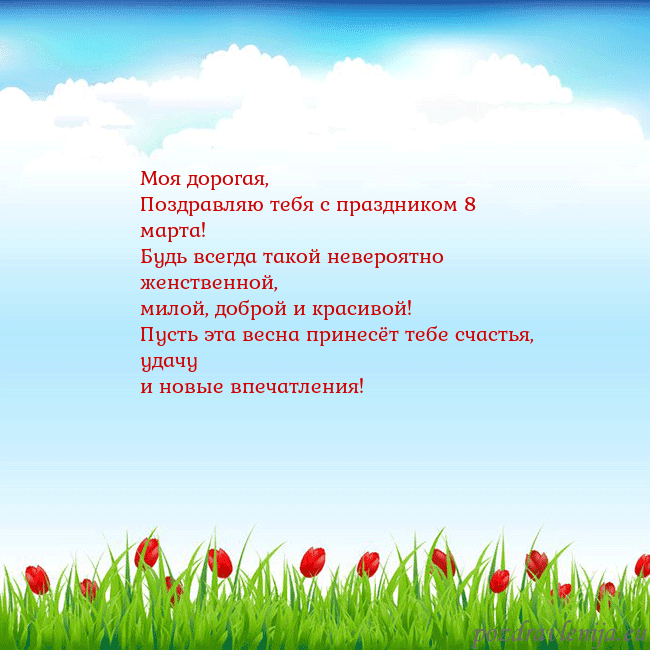 Моя дорогая,
Поздравляю тебя с праздником 8 марта!
Будь всегда такой невероятно женственной,
милой, доброй и красивой!
Пусть эта весна принесёт тебе счастья, удачу
и новые впечатления!

pozdravlenija.eu